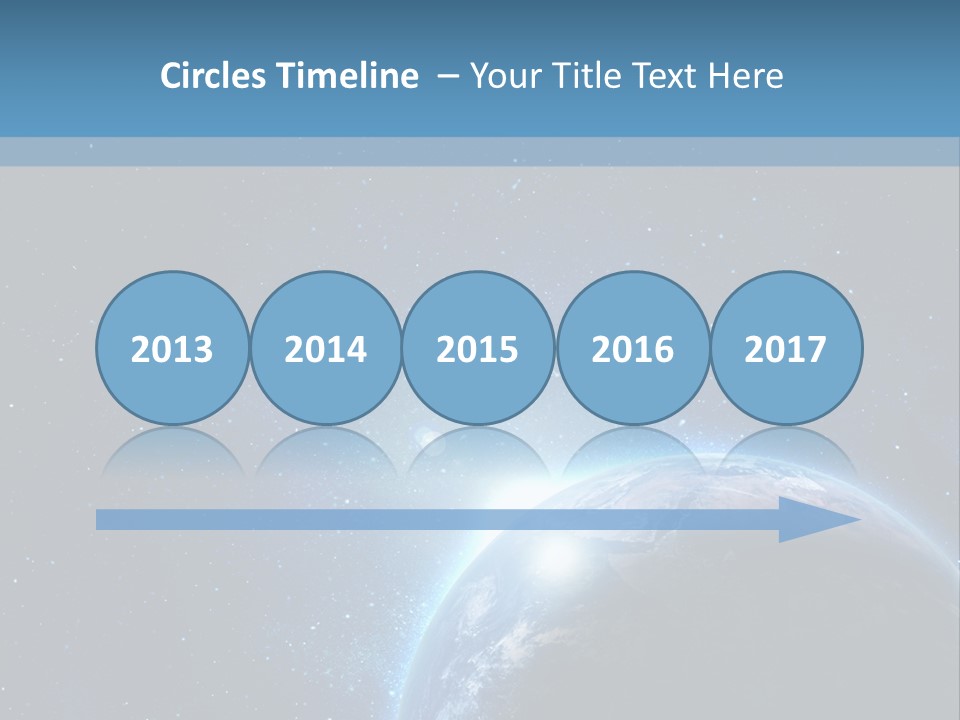 Circles Timeline – Your Title Text Here

2013
2014
2015
2016
2017